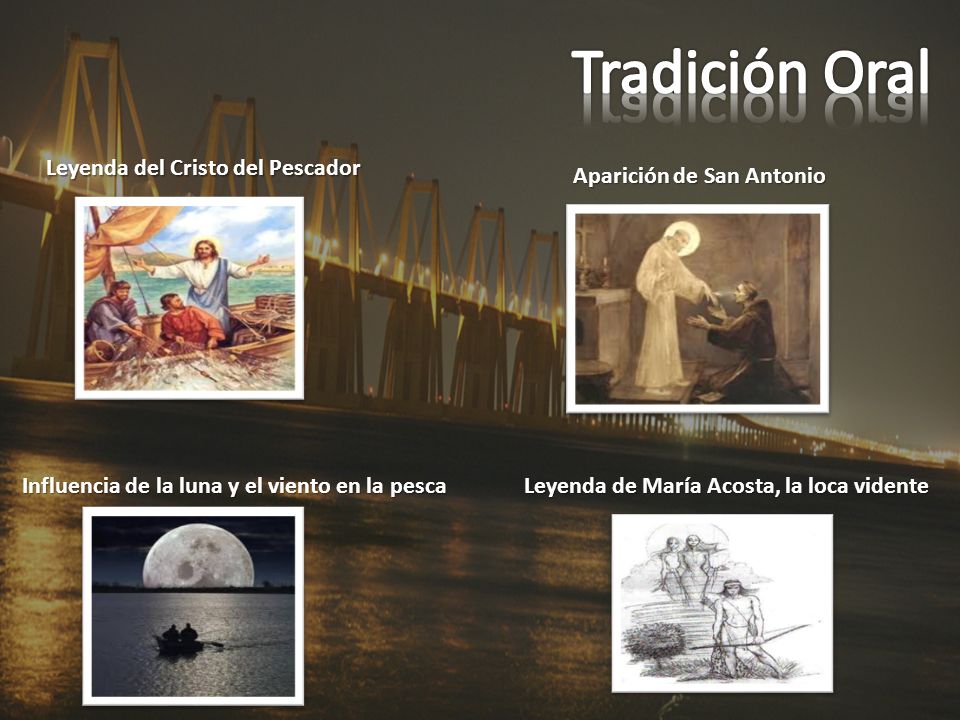 Tradición Oral

Leyenda del Cristo del Pescador

Aparición de San Antonio

Influencia de la luna y el viento en la pesca

Leyenda de María Acosta, la loca vidente